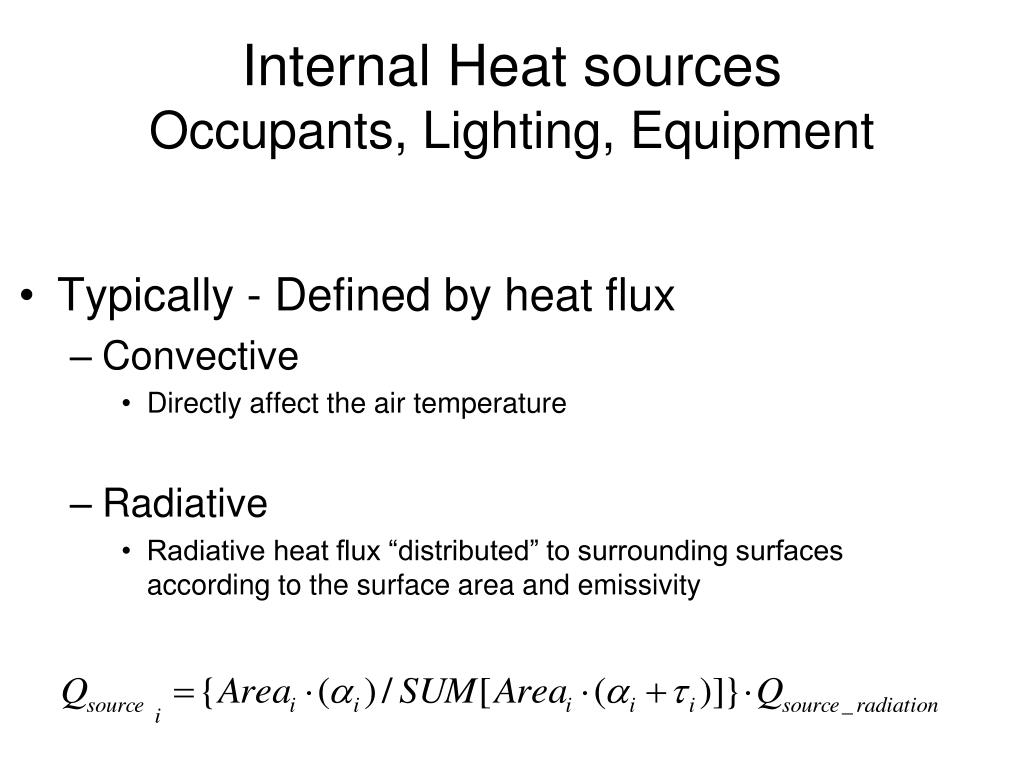 Internal Heat sources
Occupants, Lighting, Equipment

• Typically - Defined by heat flux
– Convective
• Directly affect the air temperature

– Radiative
• Radiative heat flux “distributed” to surrounding surfaces according to the surface area and emissivity

$Q_{source\ i} = \{Area_i \cdot (\alpha_i) / SUM[Area_i \cdot (\alpha_i + \tau_i)]\} \cdot Q_{source\_radiation}$